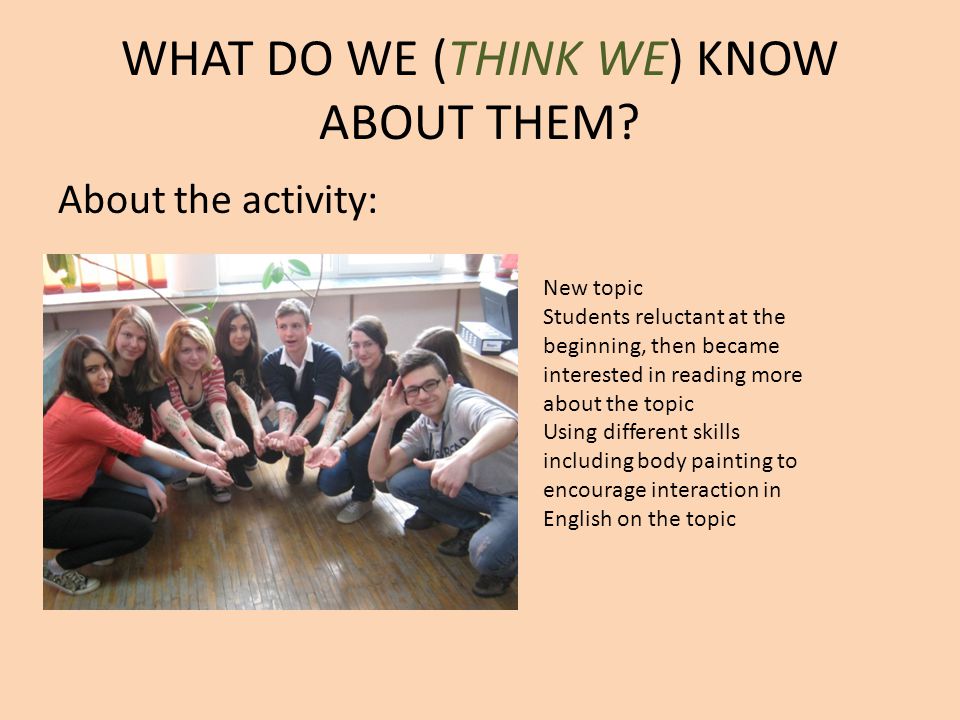 WHAT DO WE (THINK WE) KNOW ABOUT THEM?

About the activity:

New topic
Students reluctant at the beginning, then became interested in reading more about the topic
Using different skills including body painting to encourage interaction in English on the topic